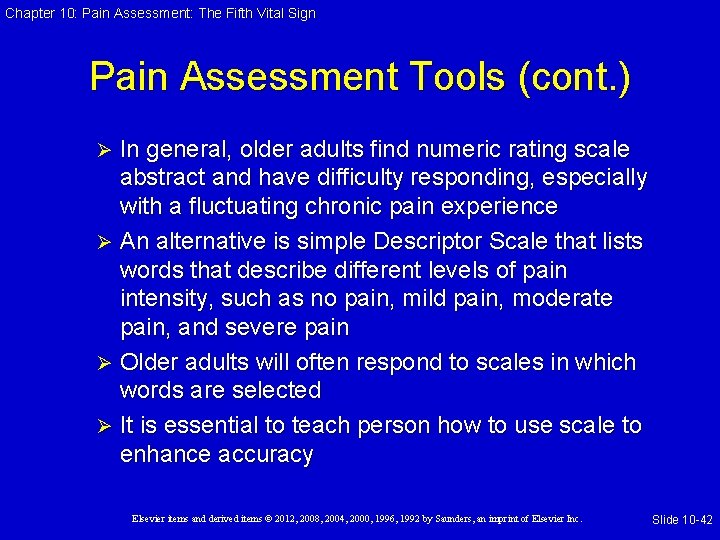 Chapter 10: Pain Assessment: The Fifth Vital Sign

Pain Assessment Tools (cont.)

➢ In general, older adults find numeric rating scale abstract and have difficulty responding, especially with a fluctuating chronic pain experience

➢ An alternative is simple Descriptor Scale that lists words that describe different levels of pain intensity, such as no pain, mild pain, moderate pain, and severe pain

➢ Older adults will often respond to scales in which words are selected

➢ It is essential to teach person how to use scale to enhance accuracy

Elsevier items and derived items © 2012, 2008, 2004, 2000, 1996, 1992 by Saunders, an imprint of Elsevier Inc.

Slide 10-42